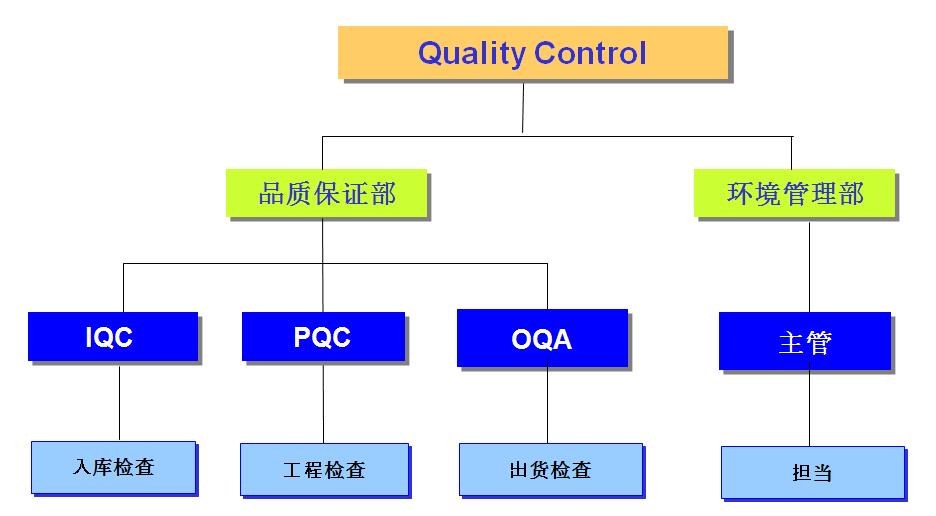 Quality Control

品质保证部

环境管理部

IQC

PQC

OQA

主管

入库检查

工程检查

出货检查

担当